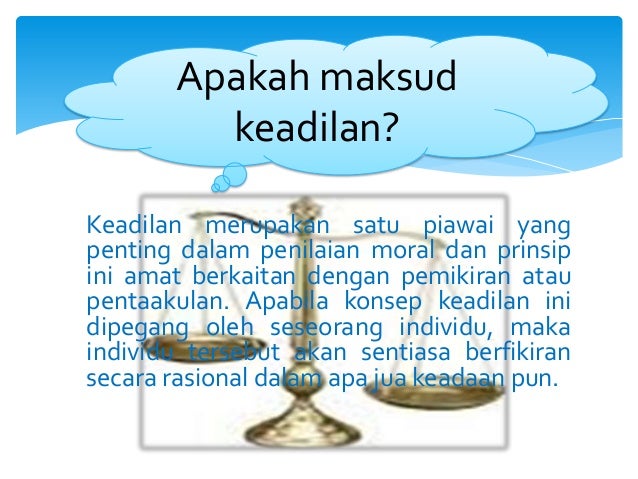 Apakah maksud keadilan?

Keadilan merupakan satu piawai yang penting dalam penilaian moral dan prinsip ini amat berkaitan dengan pemikiran atau pentaakulan. Apabila konsep keadilan ini dipegang oleh seseorang individu, maka individu tersebut akan sentiasa berfikiran secara rasional dalam apa jua keadaan pun.